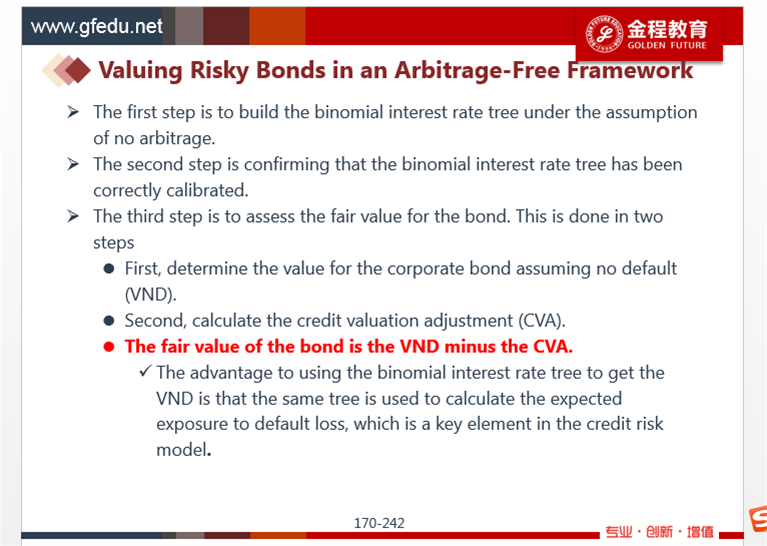 www.gfedu.net

金程教育
GOLDEN FUTURE

Valuing Risky Bonds in an Arbitrage-Free Framework

➢ The first step is to build the binomial interest rate tree under the assumption of no arbitrage.

➢ The second step is confirming that the binomial interest rate tree has been correctly calibrated.

➢ The third step is to assess the fair value for the bond. This is done in two steps

● First, determine the value for the corporate bond assuming no default (VND).

● Second, calculate the credit valuation adjustment (CVA).

● The fair value of the bond is the VND minus the CVA.

✓ The advantage to using the binomial interest rate tree to get the VND is that the same tree is used to calculate the expected exposure to default loss, which is a key element in the credit risk model.

170-242

专业 · 创新 · 增值